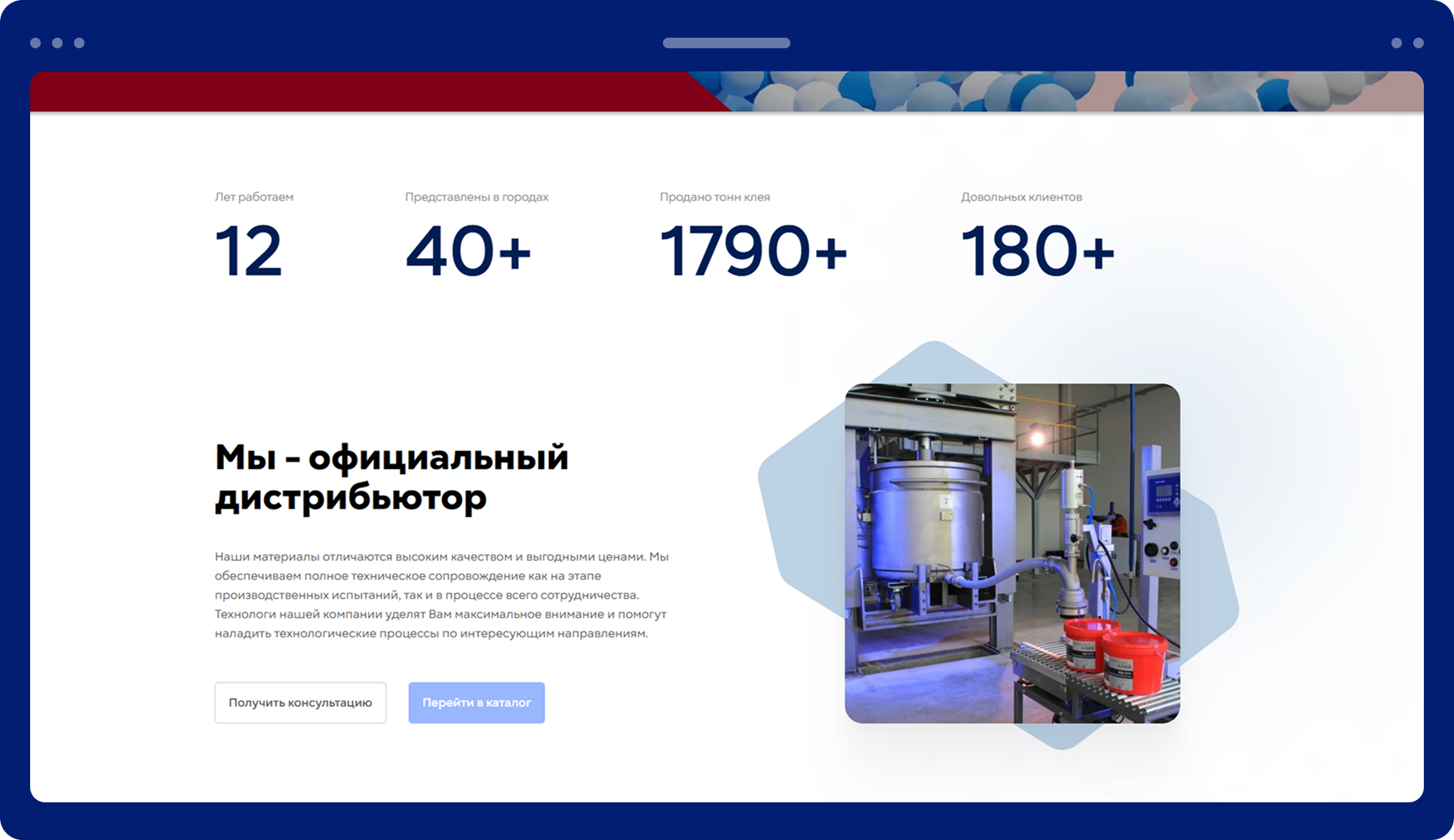 Лет работаем
12

Представлены в городах
40+

Продано тонн клея
1790+

Довольных клиентов
180+

Мы – официальный дистрибьютор

Наши материалы отличаются высоким качеством и выгодными ценами. Мы обеспечиваем полное техническое сопровождение как на этапе производственных испытаний, так и в процессе всего сотрудничества. Технологи нашей компании уделят Вам максимальное внимание и помогут наладить технологические процессы по интересующим направлениям.

Получить консультацию

Перейти в каталог